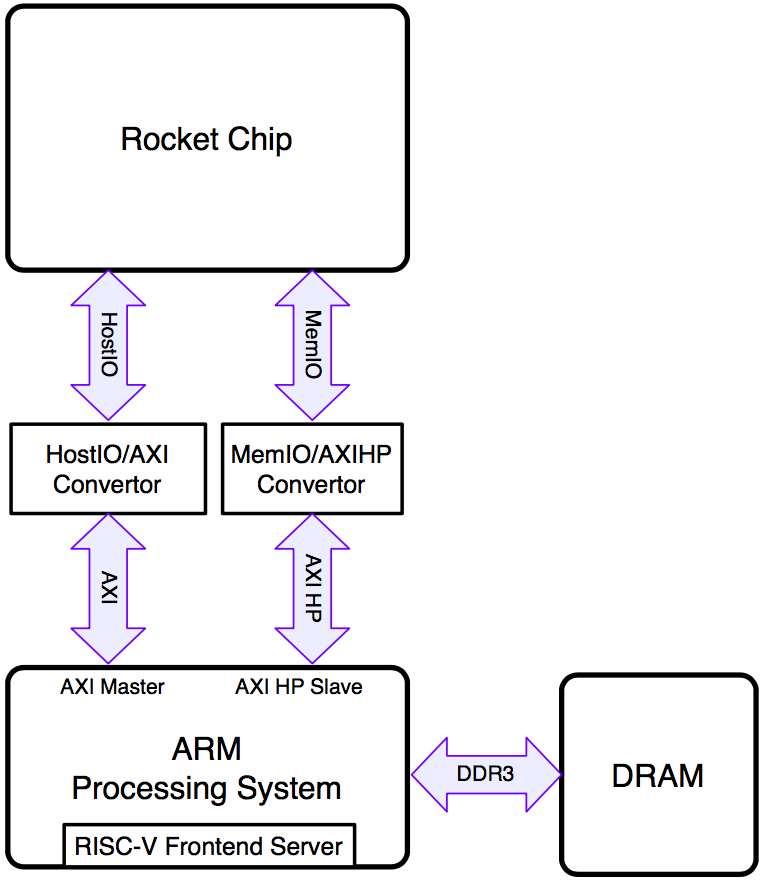 Rocket Chip

HostIO

MemIO

HostIO/AXI Convertor

MemIO/AXIHP Convertor

AXI

AXI HP

AXI Master

AXI HP Slave

ARM Processing System

RISC-V Frontend Server

DDR3

DRAM